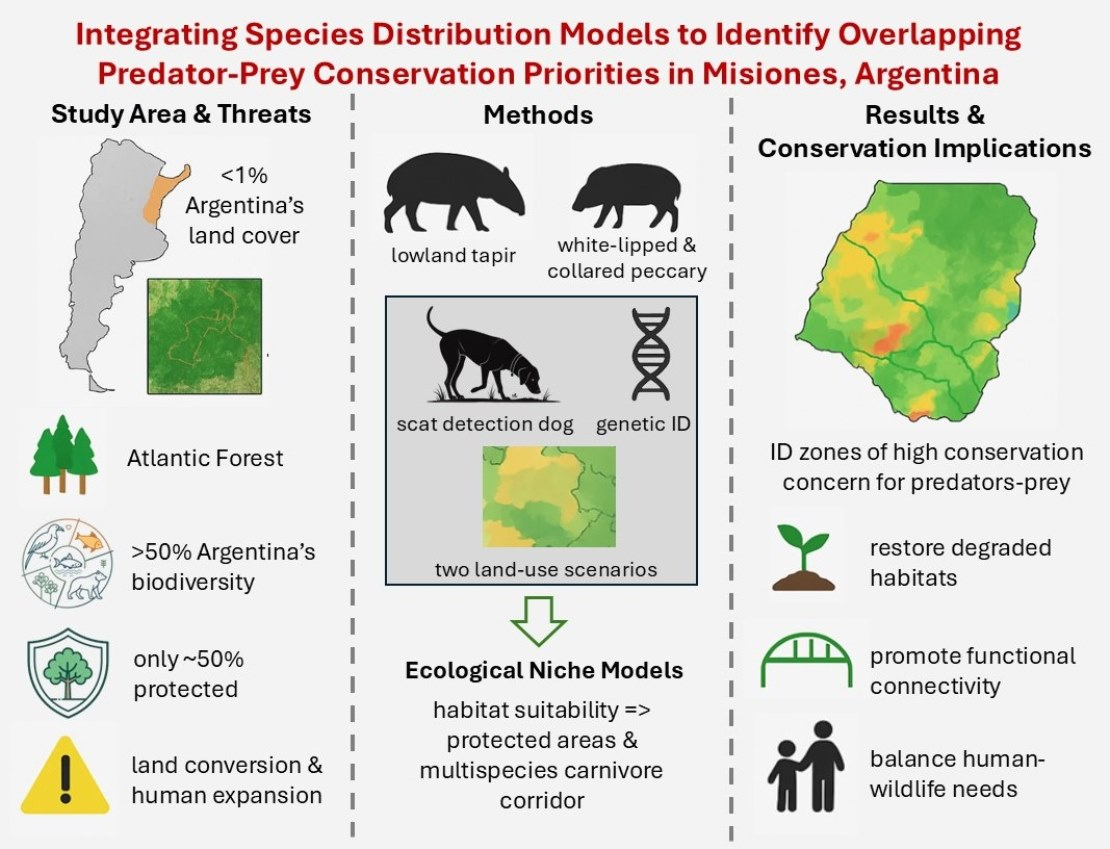 Integrating Species Distribution Models to Identify Overlapping Predator-Prey Conservation Priorities in Misiones, Argentina

Study Area & Threats

<1% Argentina's land cover

Atlantic Forest

>50% Argentina's biodiversity

only ~50% protected

land conversion & human expansion

Methods

lowland tapir

white-lipped & collared peccary

scat detection dog

genetic ID

two land-use scenarios

Ecological Niche Models

habitat suitability => protected areas & multispecies carnivore corridor

Results & Conservation Implications

ID zones of high conservation concern for predators-prey

restore degraded habitats

promote functional connectivity

balance human-wildlife needs